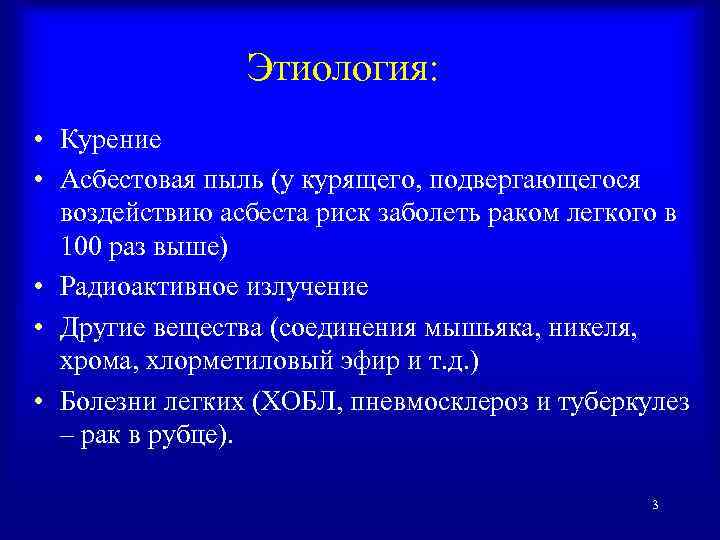 Этиология:

• Курение
• Асбестовая пыль (у курящего, подвергающегося воздействию асбеста риск заболеть раком легкого в 100 раз выше)
• Радиоактивное излучение
• Другие вещества (соединения мышьяка, никеля, хрома, хлорметиловый эфир и т.д.)
• Болезни легких (ХОБЛ, пневмосклероз и туберкулез – рак в рубце).

3